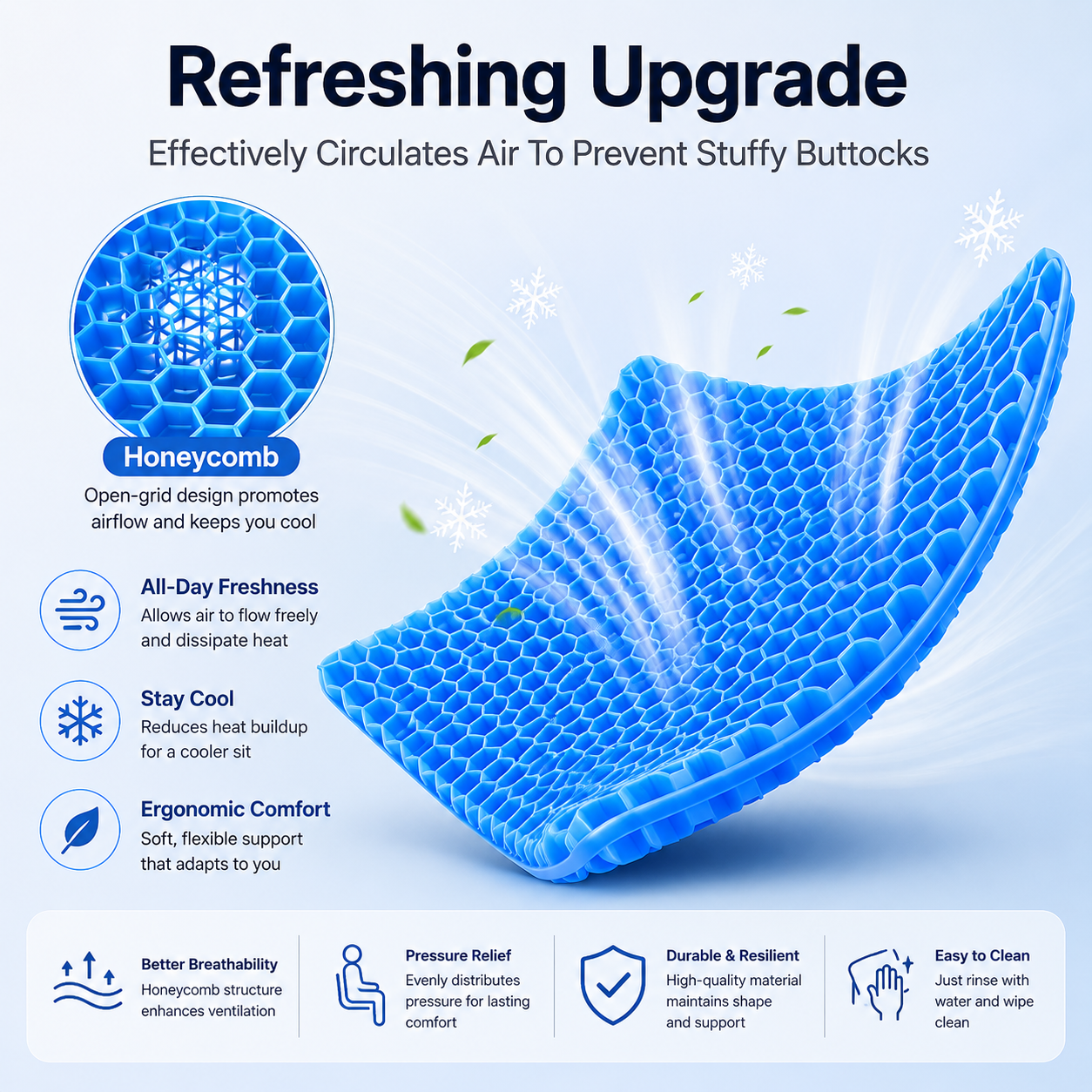 Refreshing Upgrade

Effectively Circulates Air To Prevent Stuffy Buttocks

Honeycomb

Open-grid design promotes airflow and keeps you cool

All-Day Freshness

Allows air to flow freely and dissipate heat

Stay Cool

Reduces heat buildup for a cooler sit

Ergonomic Comfort

Soft, flexible support that adapts to you

Better Breathability

Honeycomb structure enhances ventilation

Pressure Relief

Evenly distributes pressure for lasting comfort

Durable & Resilient

High-quality material maintains shape and support

Easy to Clean

Just rinse with water and wipe clean